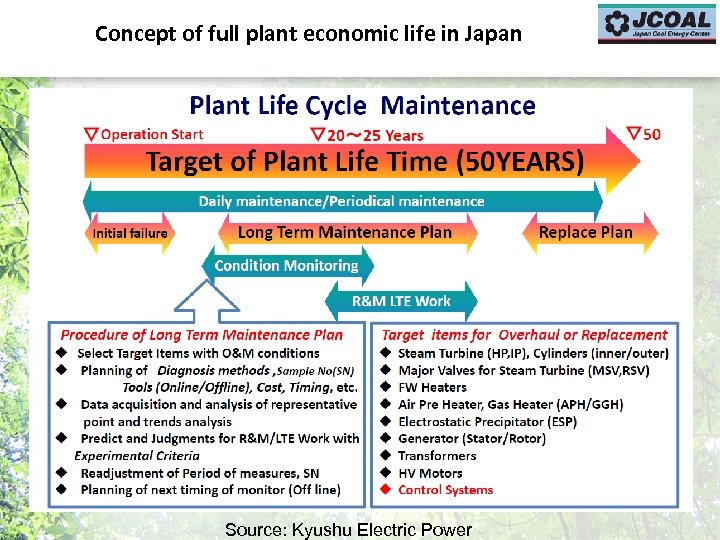 Concept of full plant economic life in Japan

JCOAL
Japan Coal Energy Center

Plant Life Cycle Maintenance

▽Operation Start ▽20～25 Years ▽50

Target of Plant Life Time (50YEARS)

Daily maintenance/Periodical maintenance

Initial failure

Long Term Maintenance Plan

Replace Plan

Condition Monitoring

R&M LTE Work

Procedure of Long Term Maintenance Plan
◆ Select Target Items with O&M conditions
◆ Planning of Diagnosis methods ,Sample No(SN) Tools (Online/Offline), Cost, Timing, etc.
◆ Data acquisition and analysis of representative point and trends analysis
◆ Predict and Judgments for R&M/LTE Work with Experimental Criteria
◆ Readjustment of Period of measures, SN
◆ Planning of next timing of monitor (Off line)

Target items for Overhaul or Replacement
◆ Steam Turbine (HP,IP), Cylinders (inner/outer)
◆ Major Valves for Steam Turbine (MSV,RSV)
◆ FW Heaters
◆ Air Pre Heater, Gas Heater (APH/GGH)
◆ Electrostatic Precipitator (ESP)
◆ Generator (Stator/Rotor)
◆ Transformers
◆ HV Motors
◆ Control Systems

Source: Kyushu Electric Power